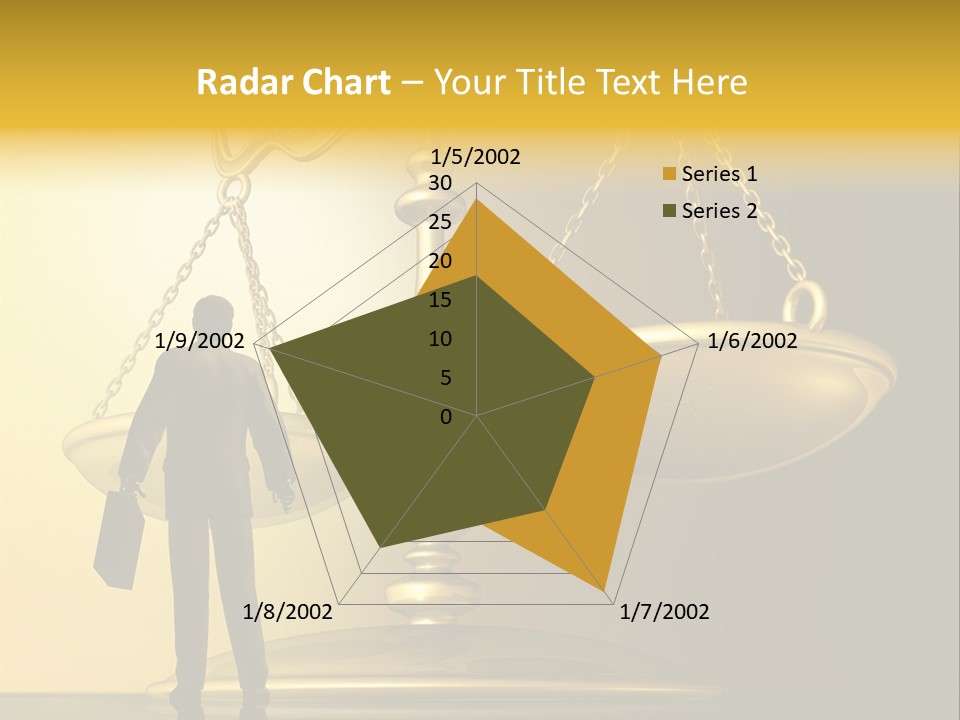 Radar Chart – Your Title Text Here

1/5/2002
30
25
20
15
10
5
0
1/6/2002
1/7/2002
1/8/2002
1/9/2002

Series 1
Series 2